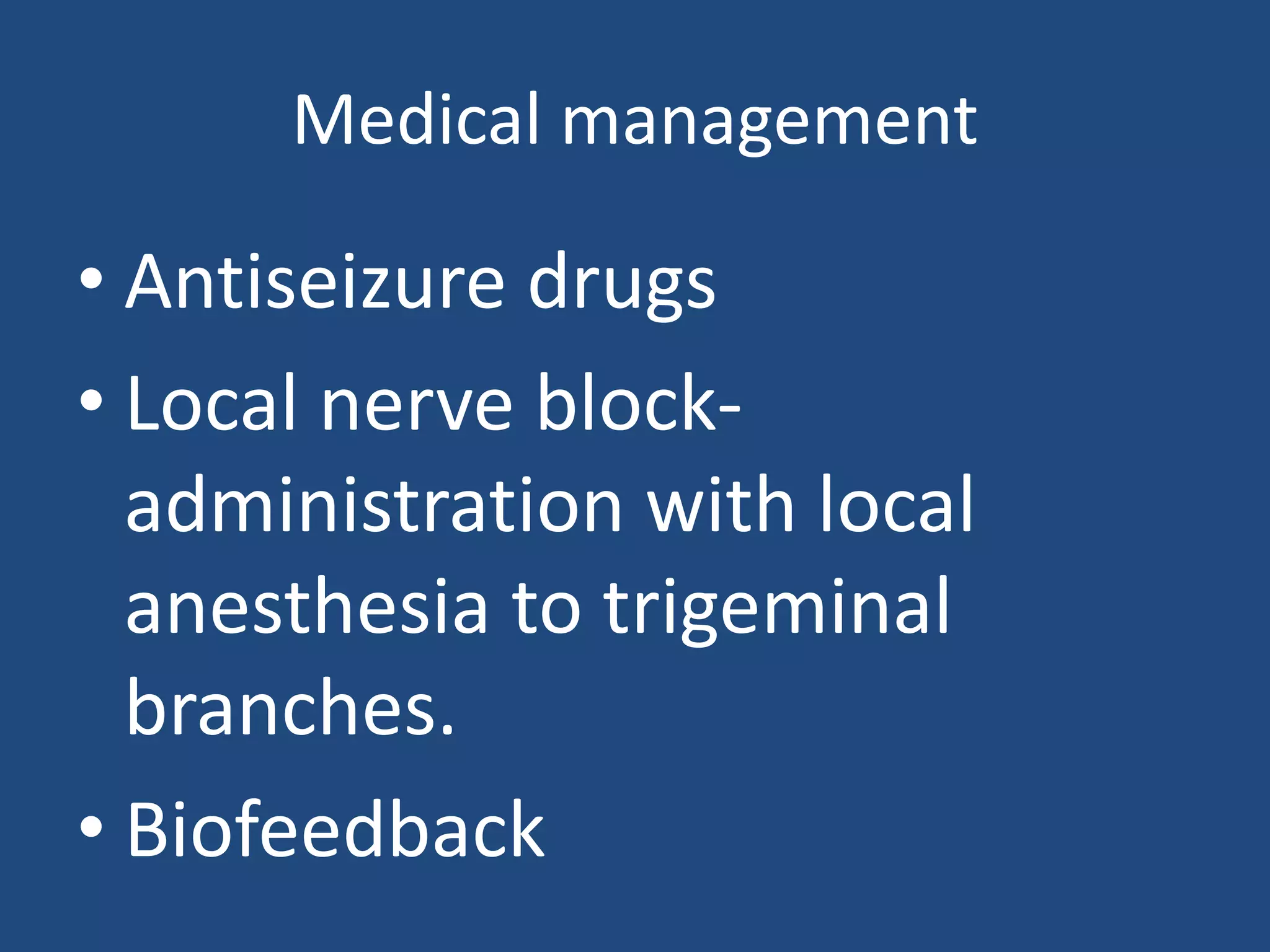 Medical management

• Antiseizure drugs
• Local nerve block-administration with local anesthesia to trigeminal branches.
• Biofeedback